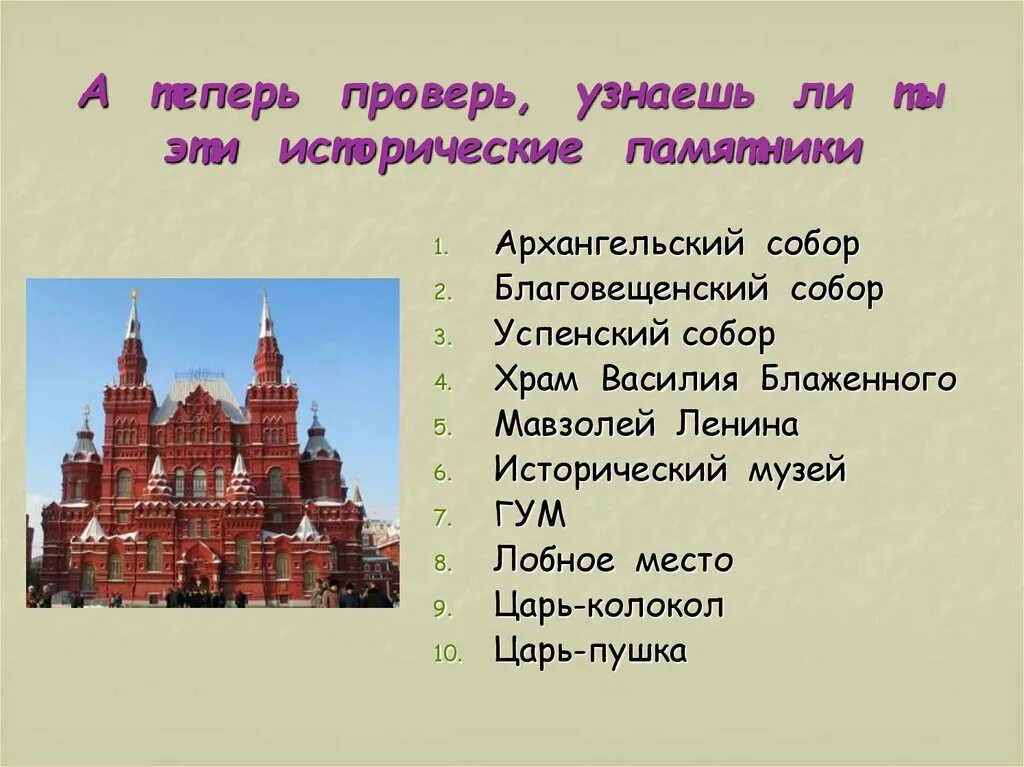 А теперь проверь, узнаешь ли ты эти исторические памятники

1. Архангельский собор
2. Благовещенский собор
3. Успенский собор
4. Храм Василия Блаженного
5. Мавзолей Ленина
6. Исторический музей
7. ГУМ
8. Лобное место
9. Царь-колокол
10. Царь-пушка